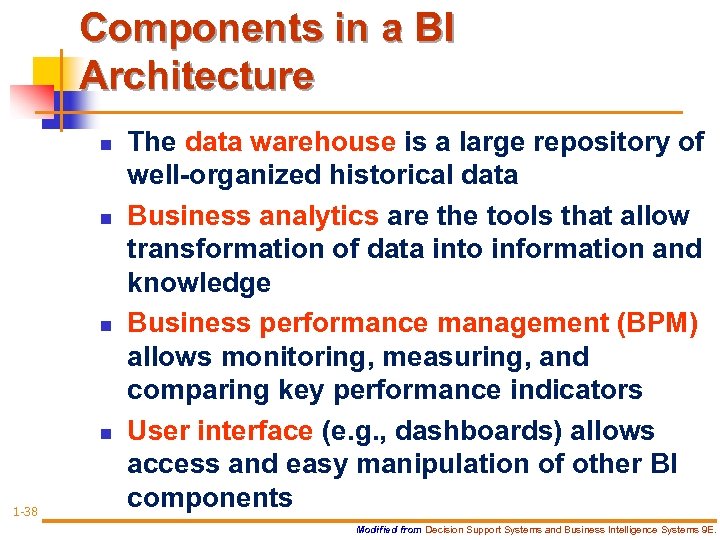 Components in a BI Architecture

- The data warehouse is a large repository of well-organized historical data
- Business analytics are the tools that allow transformation of data into information and knowledge
- Business performance management (BPM) allows monitoring, measuring, and comparing key performance indicators
- User interface (e.g., dashboards) allows access and easy manipulation of other BI components

1-38

Modified from Decision Support Systems and Business Intelligence Systems 9E.